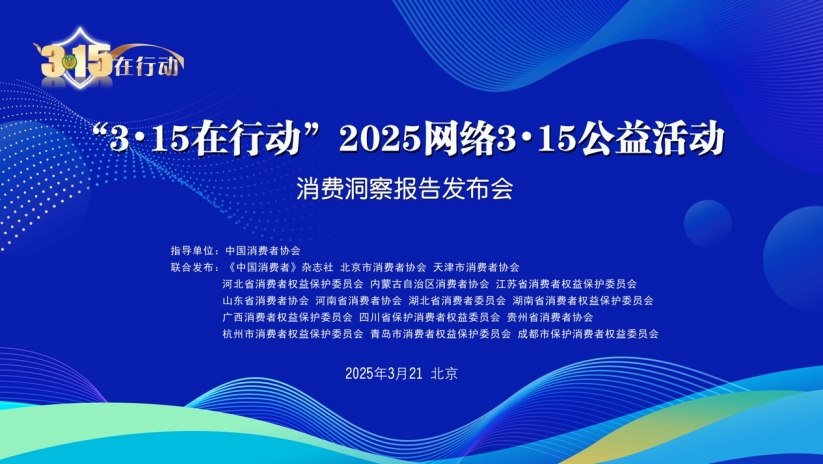 3·15在行动

“3·15在行动”2025网络3·15公益活动

消费洞察报告发布会

指导单位：中国消费者协会

联合发布：《中国消费者》杂志社 北京市消费者协会 天津市消费者协会
河北省消费者权益保护委员会 内蒙古自治区消费者协会 江苏省消费者权益保护委员会
山东省消费者协会 河南省消费者协会 湖北省消费者委员会 湖南省消费者权益保护委员会
广西消费者权益保护委员会 四川省保护消费者权益委员会 贵州省消费者协会
杭州市消费者权益保护委员会 青岛市消费者权益保护委员会 成都市保护消费者权益委员会

2025年3月21 北京